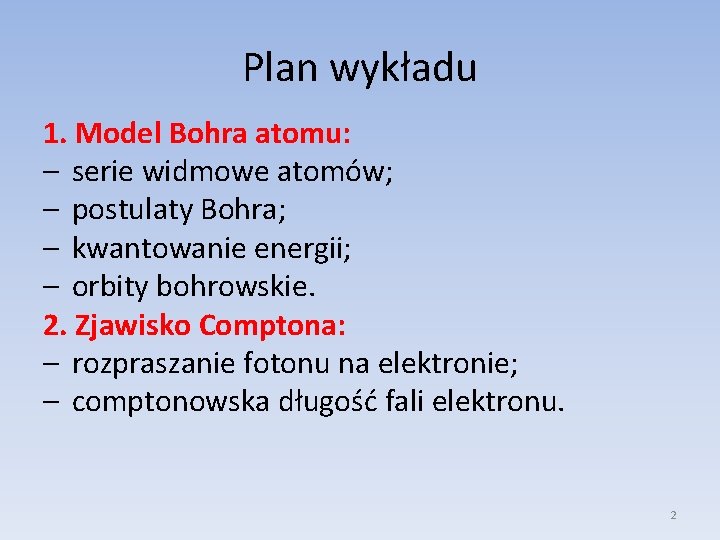 Plan wykładu

1. Model Bohra atomu:
– serie widmowe atomów;
– postulaty Bohra;
– kwantowanie energii;
– orbity bohrowskie.
2. Zjawisko Comptona:
– rozpraszanie fotonu na elektronie;
– comptonowska długość fali elektronu.

2